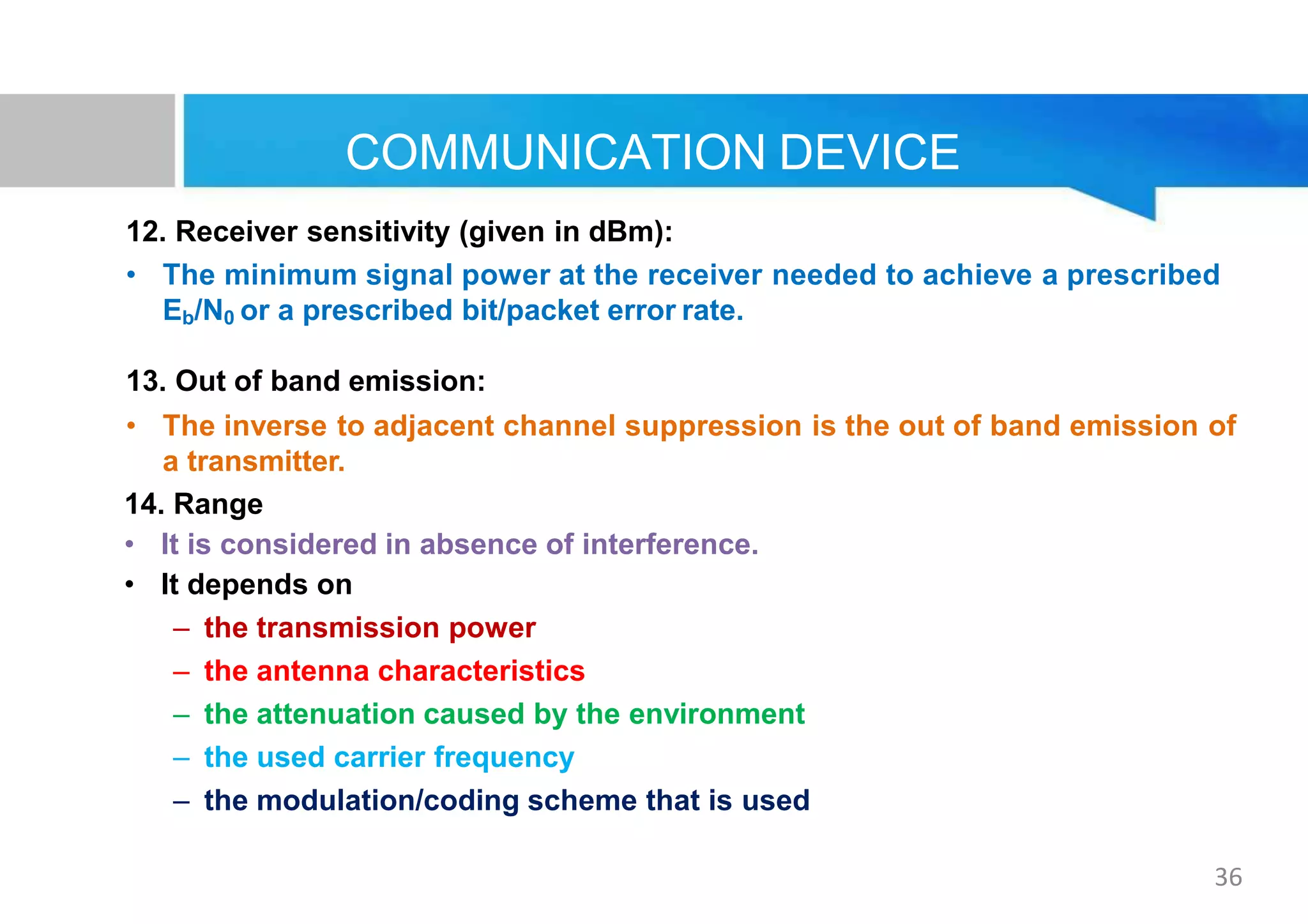 COMMUNICATION DEVICE

12. Receiver sensitivity (given in dBm):

• The minimum signal power at the receiver needed to achieve a prescribed $E_b/N_0$ or a prescribed bit/packet error rate.

13. Out of band emission:

• The inverse to adjacent channel suppression is the out of band emission of a transmitter.

14. Range

• It is considered in absence of interference.

• It depends on

– the transmission power

– the antenna characteristics

– the attenuation caused by the environment

– the used carrier frequency

– the modulation/coding scheme that is used

36